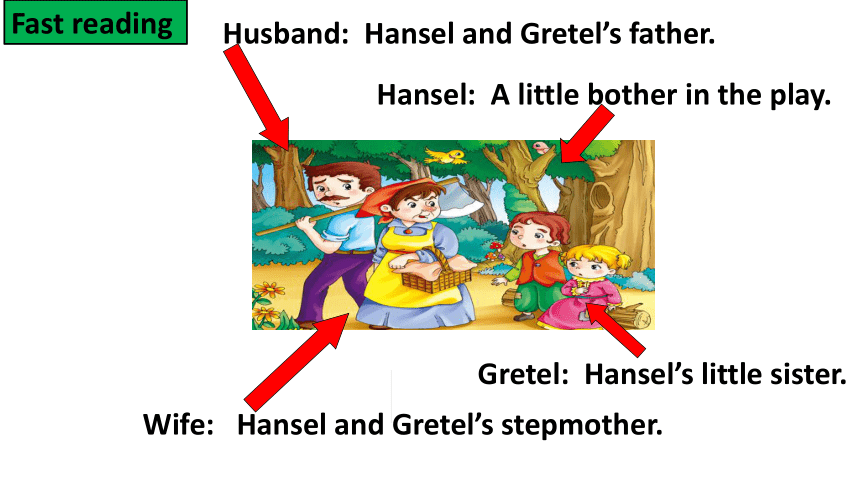 Fast reading

Husband: Hansel and Gretel's father.

Hansel: A little bother in the play.

Gretel: Hansel's little sister.

Wife: Hansel and Gretel's stepmother.